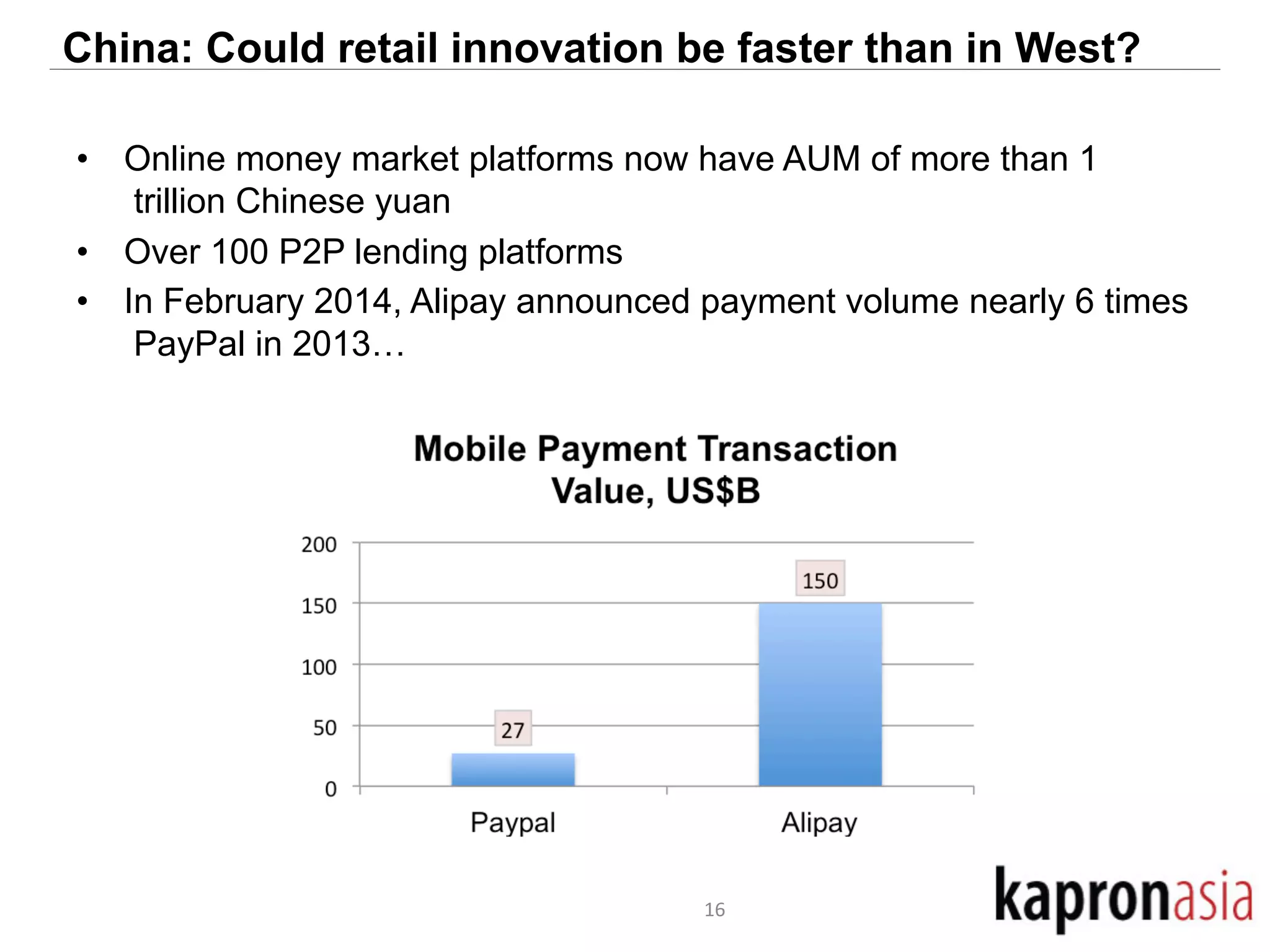 China: Could retail innovation be faster than in West?

• Online money market platforms now have AUM of more than 1 trillion Chinese yuan
• Over 100 P2P lending platforms
• In February 2014, Alipay announced payment volume nearly 6 times PayPal in 2013…

Mobile Payment Transaction Value, US$B

200
150
100
50
0

27
150

Paypal
Alipay

16

kapronasia